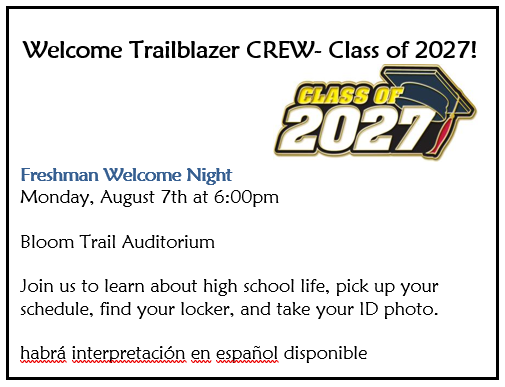 Welcome Trailblazer CREW- Class of 2027!

CLASS OF
2027

Freshman Welcome Night
Monday, August 7th at 6:00pm

Bloom Trail Auditorium

Join us to learn about high school life, pick up your schedule, find your locker, and take your ID photo.

habrá interpretación en español disponible